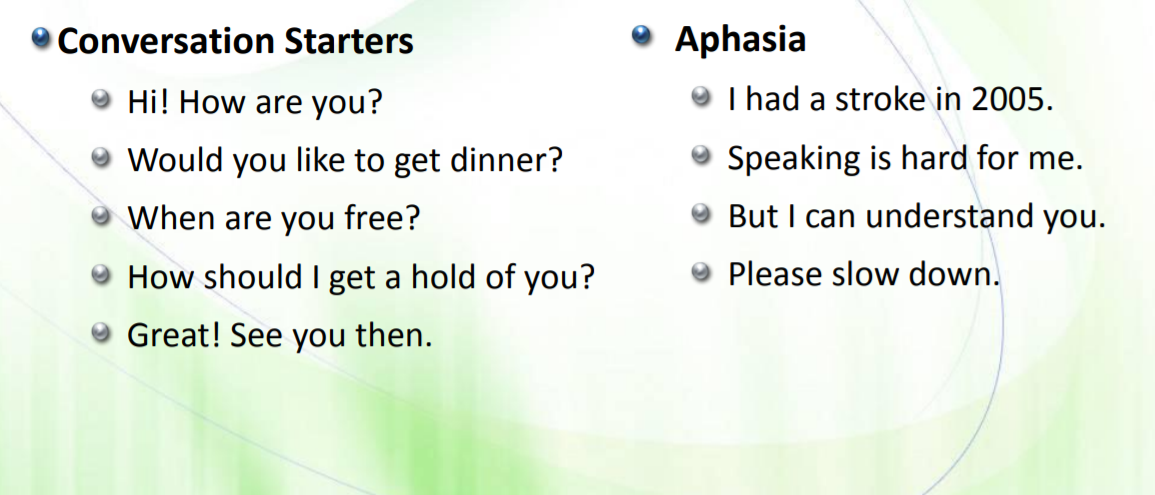 Conversation Starters

Hi! How are you?

Would you like to get dinner?

When are you free?

How should I get a hold of you?

Great! See you then.

Aphasia

I had a stroke in 2005.

Speaking is hard for me.

But I can understand you.

Please slow down.